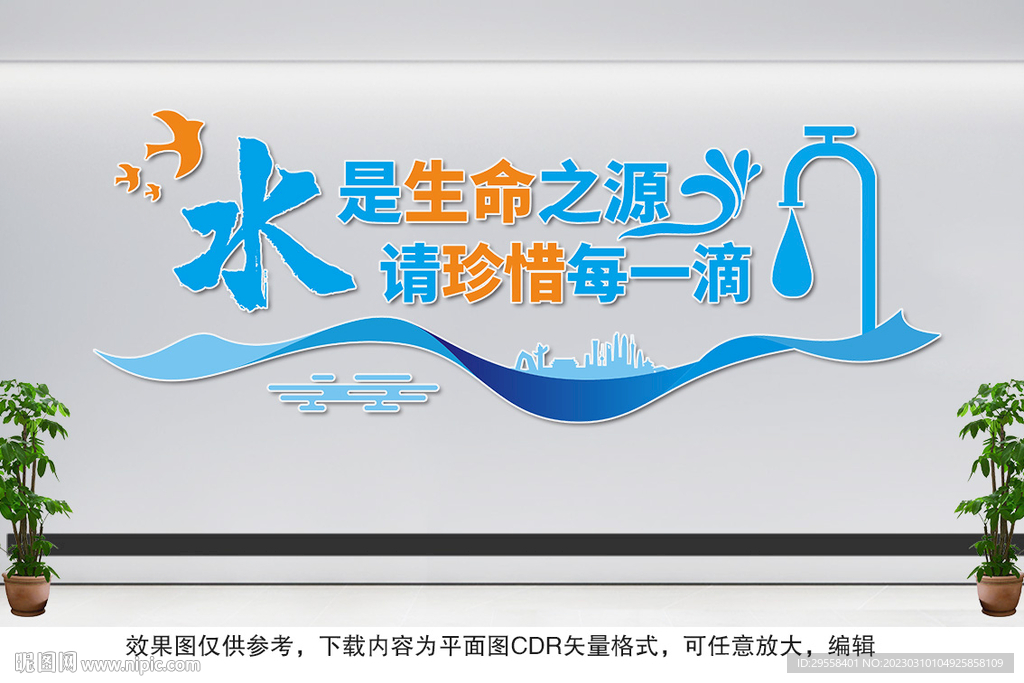 水是生命之源
请珍惜每一滴

效果图仅供参考，下载内容为平面图CDR矢量格式，可任意放大，编辑

昵图网 www.nipic.com

ID:29558401 NO:20230310104925858109